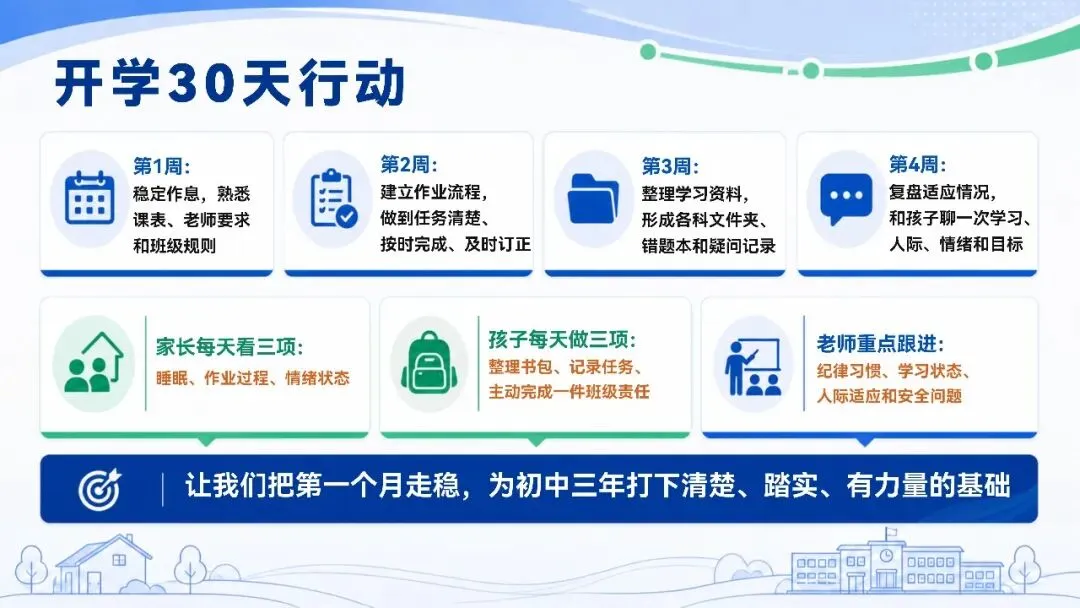 开学30天行动

第1周:
稳定作息，熟悉课表、老师要求和班级规则

第2周:
建立作业流程，做到任务清楚、按时完成、及时订正

第3周:
整理学习资料，形成各科文件夹、错题本和疑问记录

第4周:
复盘适应情况，和孩子聊一次学习、人际、情绪和目标

家长每天看三项:
睡眠、作业过程、情绪状态

孩子每天做三项:
整理书包、记录任务、主动完成一件班级责任

老师重点跟进:
纪律习惯、学习状态、人际适应和安全问题

让我们把第一个月走稳，为初中三年打下清楚、踏实、有力量的基础